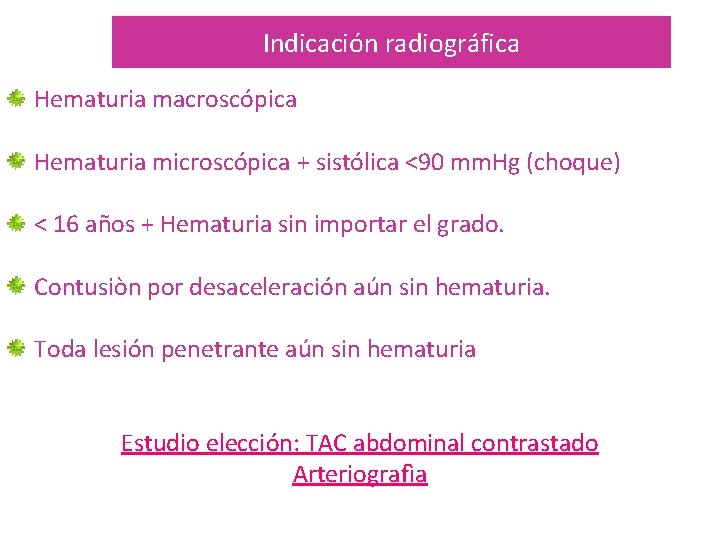 Indicación radiográfica

Hematuria macroscópica

Hematuria microscópica + sistólica <90 mmHg (choque)

< 16 años + Hematuria sin importar el grado.

Contusiòn por desaceleración aún sin hematuria.

Toda lesión penetrante aún sin hematuria

Estudio elección: TAC abdominal contrastado
Arteriografia